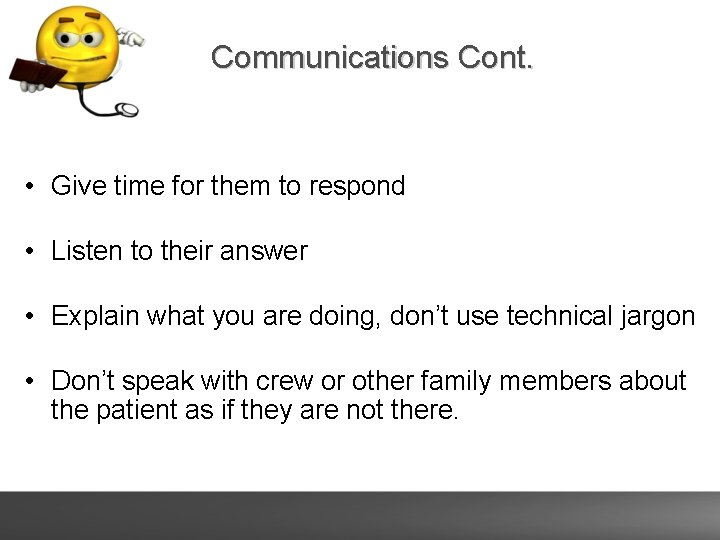 Communications Cont.

• Give time for them to respond

• Listen to their answer

• Explain what you are doing, don’t use technical jargon

• Don’t speak with crew or other family members about the patient as if they are not there.